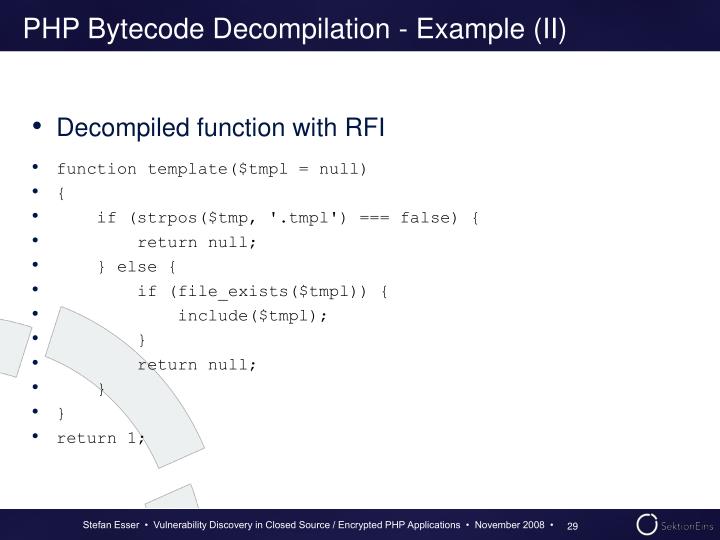 PHP Bytecode Decompilation - Example (II)

• Decompiled function with RFI

• function template($tmpl = null)
• {
•     if (strpos($tmp, '.tmpl') === false) {
•         return null;
•     } else {
•         if (file_exists($tmpl)) {
•             include($tmpl);
•         }
•         return null;
•     }
• }
• return 1;

Stefan Esser • Vulnerability Discovery in Closed Source / Encrypted PHP Applications • November 2008 • 29

SektionEins